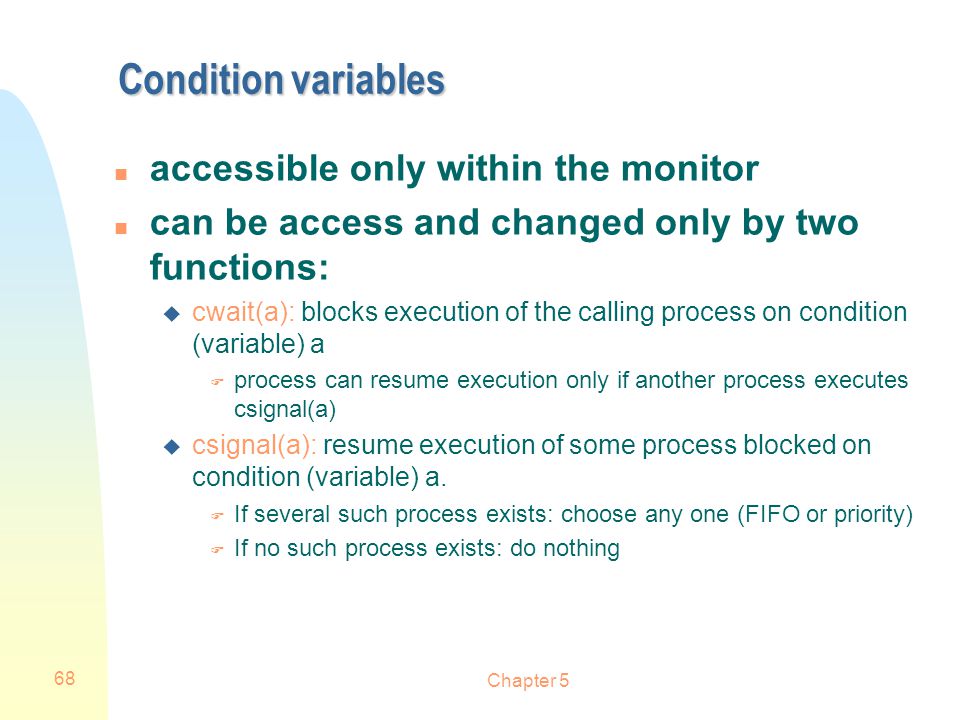 Condition variables

accessible only within the monitor

can be access and changed only by two functions:

cwait(a): blocks execution of the calling process on condition (variable) a

process can resume execution only if another process executes csignal(a)

csignal(a): resume execution of some process blocked on condition (variable) a.

If several such process exists: choose any one (FIFO or priority)

If no such process exists: do nothing

68

Chapter 5